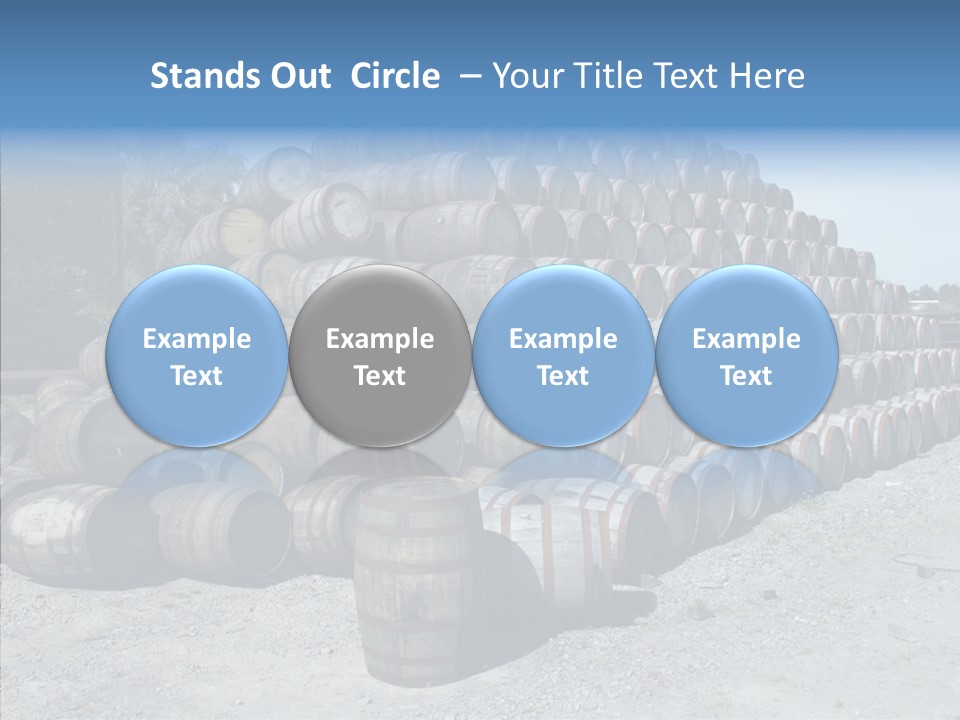 Stands Out Circle – Your Title Text Here

Example Text

Example Text

Example Text

Example Text